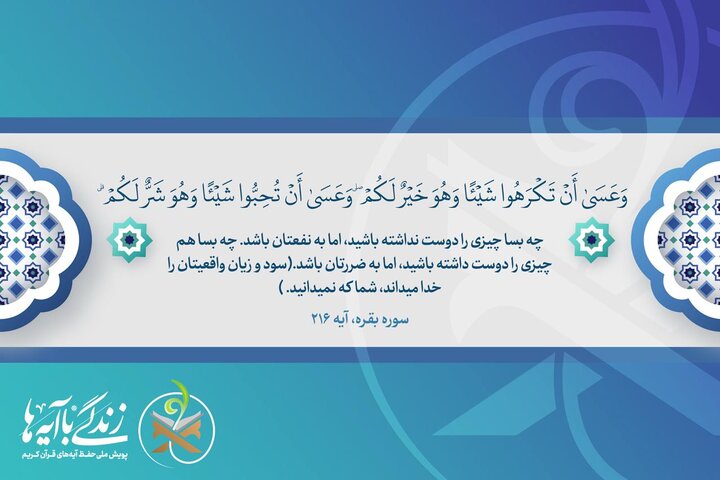 وَعَسَىٰ أَنْ تَكْرَهُوا شَيْئًا وَهُوَ خَيْرٌ لَكُمْ ۖ وَعَسَىٰ أَنْ تُحِبُّوا شَيْئًا وَهُوَ شَرٌّ لَكُمْ ۗ

چه بسا چیزی را دوست نداشته باشید، اما به نفعتان باشد. چه بسا هم چیزی را دوست داشته باشید، اما به ضررتان باشد.(سود و زیان واقعیتان را خدا میداند، شما که نمیدانید.)

سوره بقره، آیه ۲۱۶

زندگی با آیه‌ها
پویش ملی حفظ آیه‌های قرآن کریم